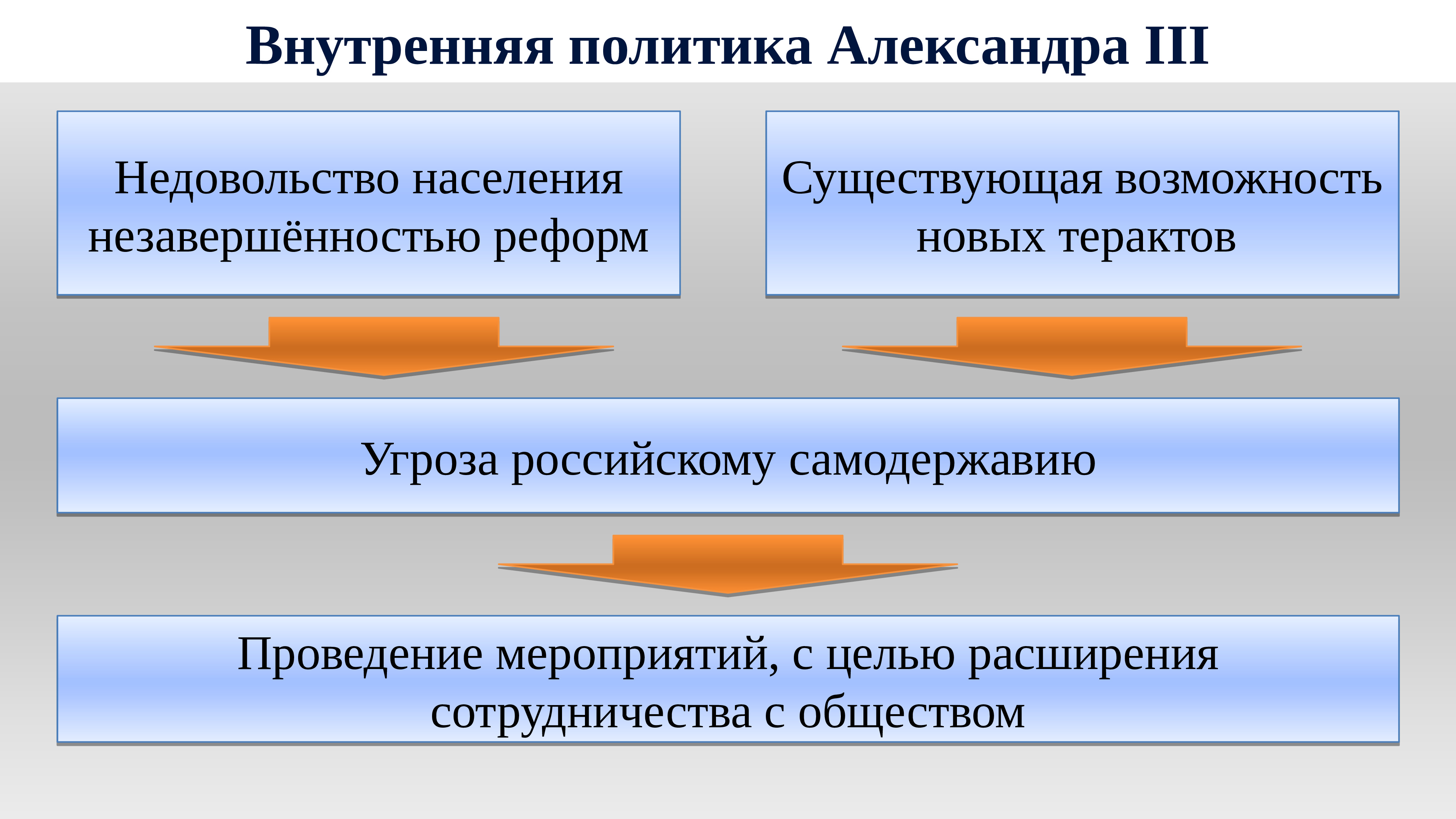 Внутренняя политика Александра III

Недовольство населения незавершённостью реформ

Существующая возможность новых терактов

Угроза российскому самодержавию

Проведение мероприятий, с целью расширения сотрудничества с обществом